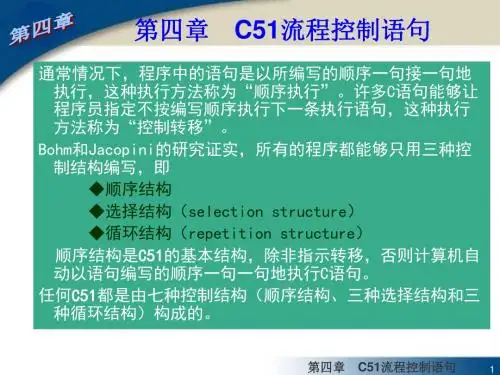 第四章

第四章　C51流程控制语句

通常情况下，程序中的语句是以所编写的顺序一句接一句地执行，这种执行方法称为“顺序执行”。许多C语句能够让程序员指定不按编写顺序执行下一条执行语句，这种执行方法称为“控制转移”。

Bohm和Jacopini的研究证实，所有的程序都能够只用三种控制结构编写，即

◆顺序结构

◆选择结构（selection structure）

◆循环结构（repetition structure）

顺序结构是C51的基本结构，除非指示转移，否则计算机自动以语句编写的顺序一句一句地执行C语句。

任何C51都是由七种控制结构（顺序结构、三种选择结构和三种循环结构）构成的。

第四章　C51流程控制语句

1